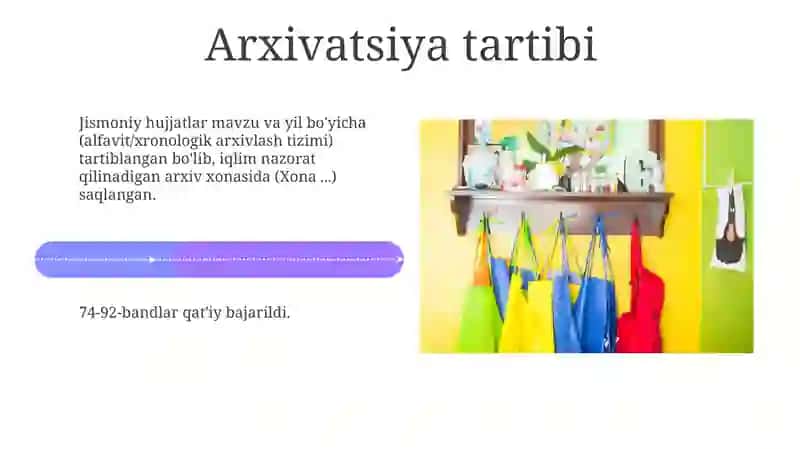 Arxivatsiya tartibi

Jismoniy hujjatlar mavzu va yil bo'yicha (alfavit/xronologik arxivlash tizimi) tartiblangan bo'lib, iqlim nazorat qilinadigan arxiv xonasida (Xona ...) saqlangan.

74-92-bandlar qat'iy bajarildi.